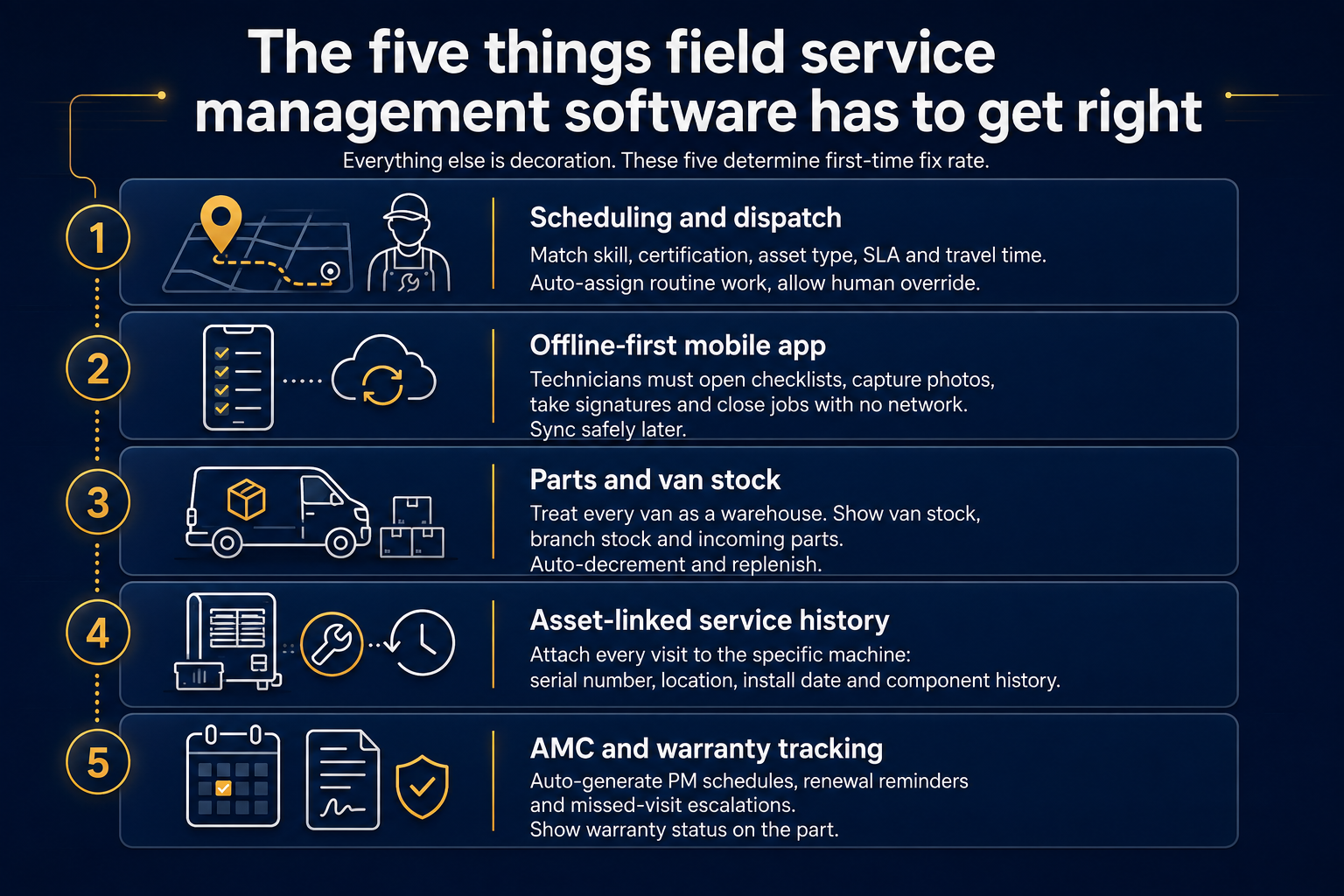 The five things field service management software has to get right

Everything else is decoration. These five determine first-time fix rate.

1

Scheduling and dispatch

Match skill, certification, asset type, SLA and travel time. Auto-assign routine work, allow human override.

2

Offline-first mobile app

Technicians must open checklists, capture photos, take signatures and close jobs with no network. Sync safely later.

3

Parts and van stock

Treat every van as a warehouse. Show van stock, branch stock and incoming parts. Auto-decrement and replenish.

4

Asset-linked service history

Attach every visit to the specific machine: serial number, location, install date and component history.

5

AMC and warranty tracking

Auto-generate PM schedules, renewal reminders and missed-visit escalations. Show warranty status on the part.